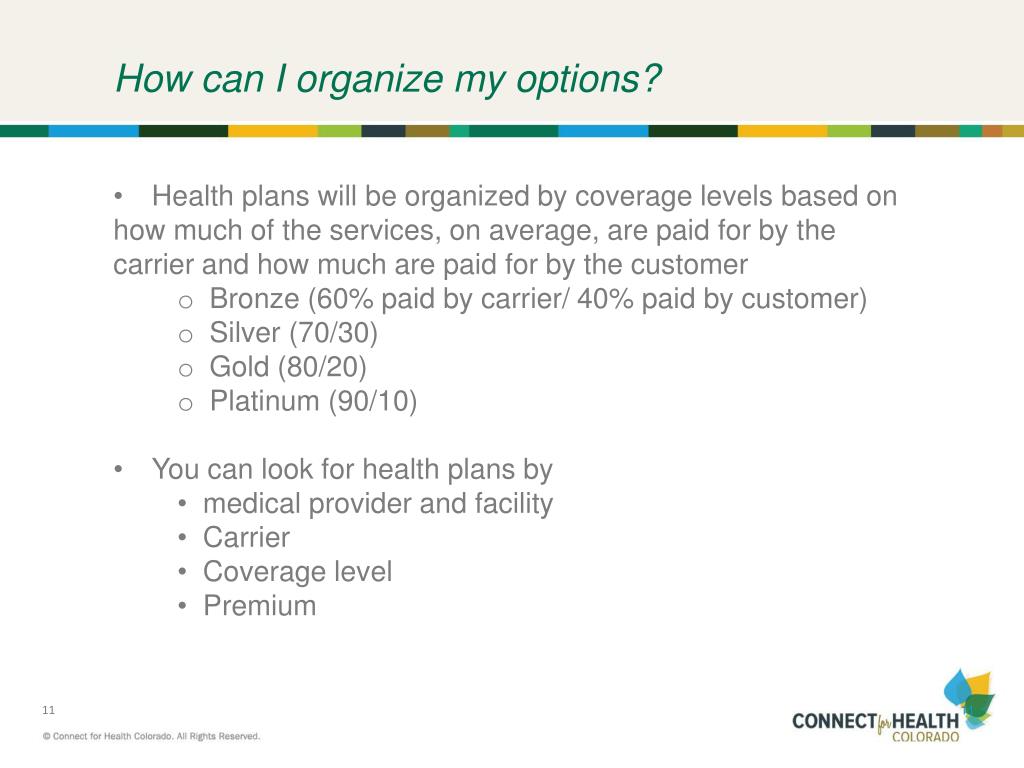 How can I organize my options?

• Health plans will be organized by coverage levels based on how much of the services, on average, are paid for by the carrier and how much are paid for by the customer
o Bronze (60% paid by carrier/ 40% paid by customer)
o Silver (70/30)
o Gold (80/20)
o Platinum (90/10)

• You can look for health plans by
• medical provider and facility
• Carrier
• Coverage level
• Premium

11

© Connect for Health Colorado. All Rights Reserved.

CONNECT for HEALTH COLORADO